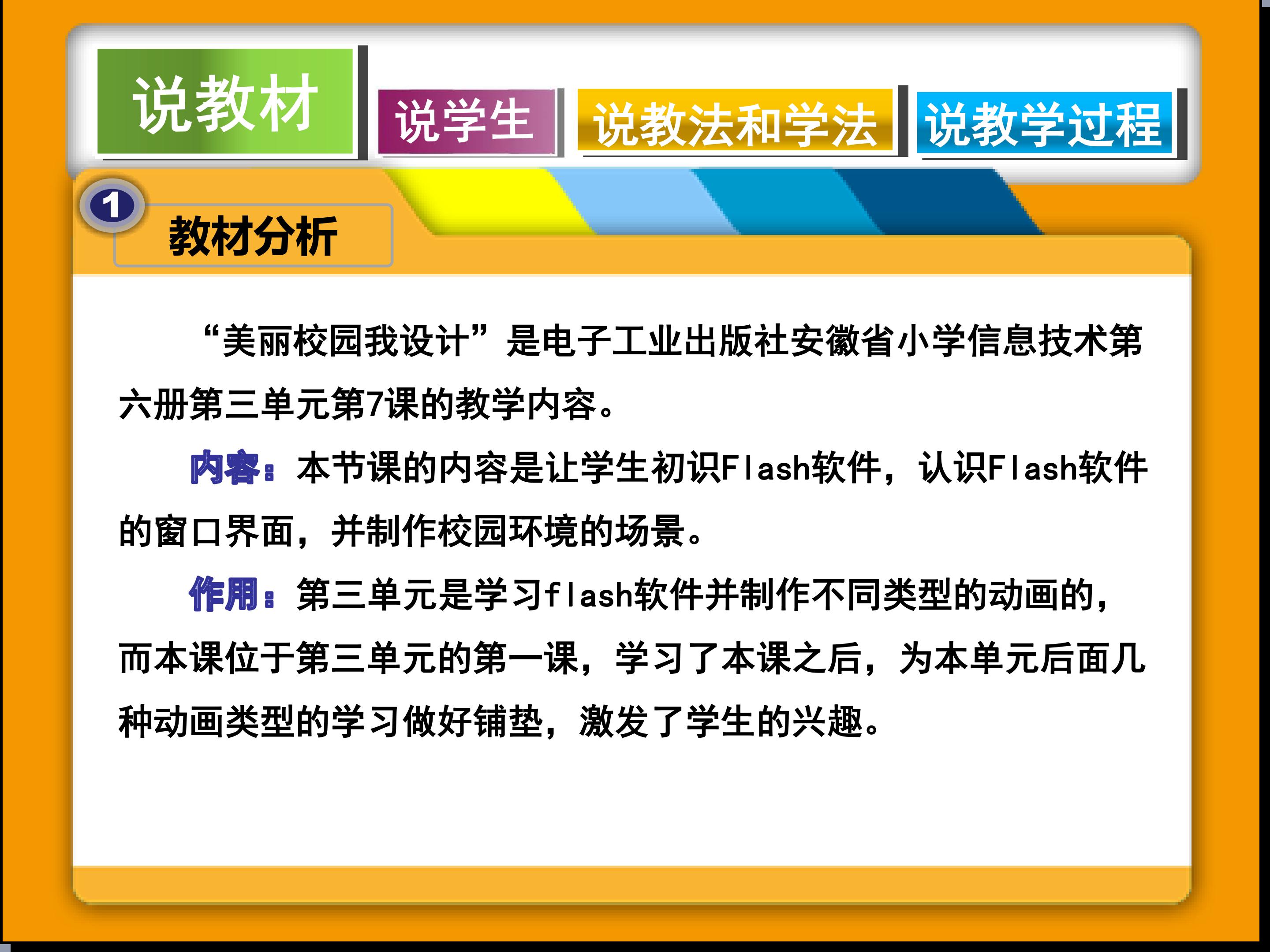 说教材

说学生

说教法和学法

说教学过程

1

教材分析

“美丽校园我设计”是电子工业出版社安徽省小学信息技术第六册第三单元第7课的教学内容。

内容：本节课的内容是让学生初识Flash软件，认识Flash软件的窗口界面，并制作校园环境的场景。

作用：第三单元是学习flash软件并制作不同类型的动画的，而本课位于第三单元的第一课，学习了本课之后，为本单元后面几种动画类型的学习做好铺垫，激发了学生的兴趣。